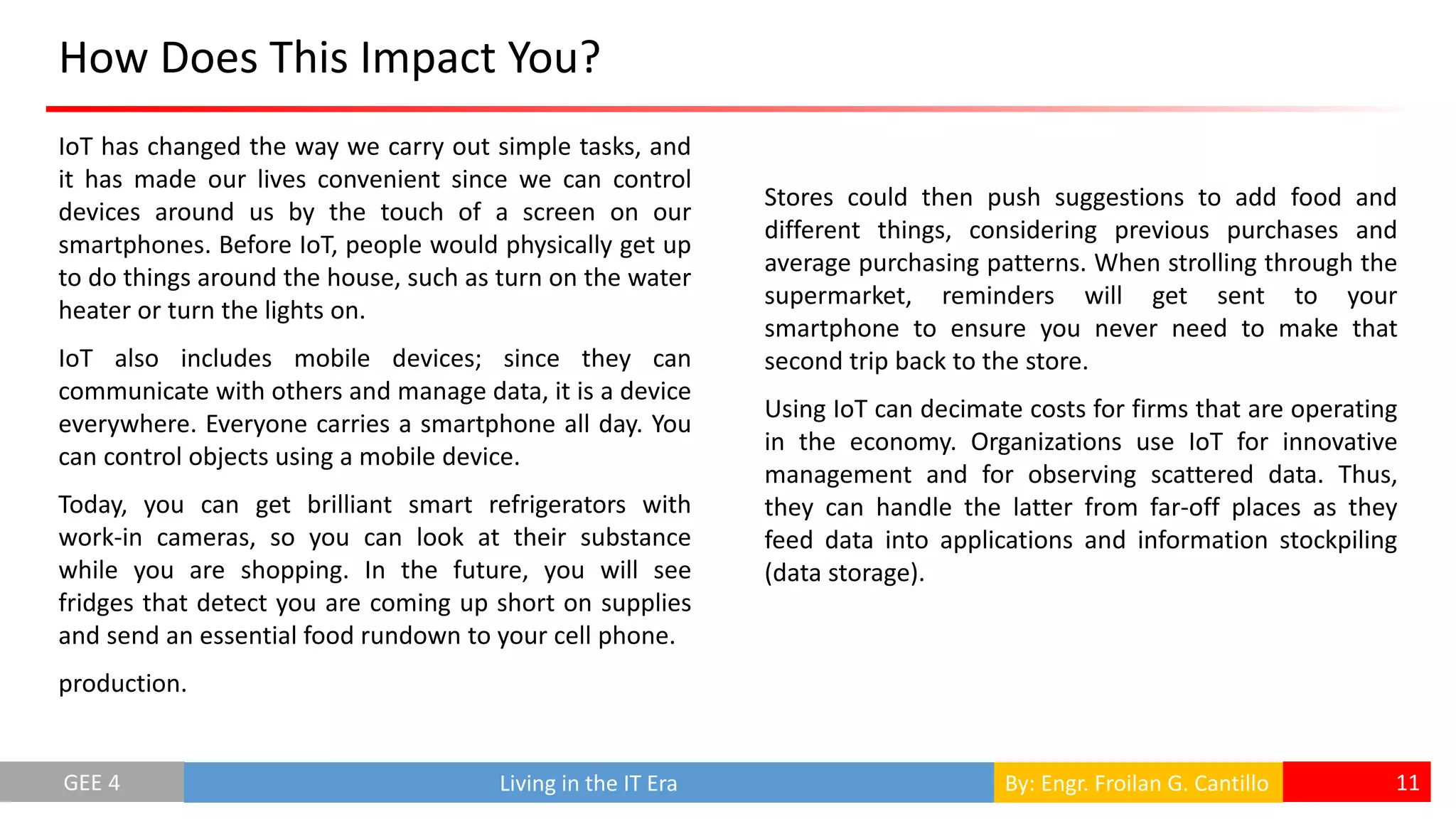 How Does This Impact You?

IoT has changed the way we carry out simple tasks, and it has made our lives convenient since we can control devices around us by the touch of a screen on our smartphones. Before IoT, people would physically get up to do things around the house, such as turn on the water heater or turn the lights on.

IoT also includes mobile devices; since they can communicate with others and manage data, it is a device everywhere. Everyone carries a smartphone all day. You can control objects using a mobile device.

Today, you can get brilliant smart refrigerators with work-in cameras, so you can look at their substance while you are shopping. In the future, you will see fridges that detect you are coming up short on supplies and send an essential food rundown to your cell phone.

production.

Stores could then push suggestions to add food and different things, considering previous purchases and average purchasing patterns. When strolling through the supermarket, reminders will get sent to your smartphone to ensure you never need to make that second trip back to the store.

Using IoT can decimate costs for firms that are operating in the economy. Organizations use IoT for innovative management and for observing scattered data. Thus, they can handle the latter from far-off places as they feed data into applications and information stockpiling (data storage).

GEE 4 Living in the IT Era By: Engr. Froilan G. Cantillo 11